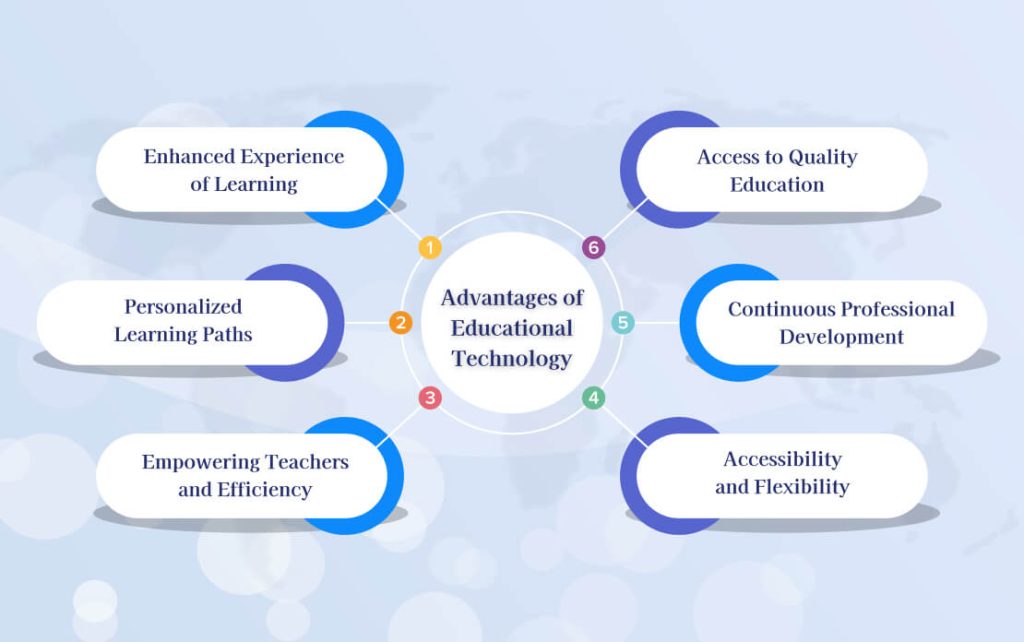 Advantages of Educational Technology

1
Enhanced Experience of Learning

2
Personalized Learning Paths

3
Empowering Teachers and Efficiency

4
Accessibility and Flexibility

5
Continuous Professional Development

6
Access to Quality Education